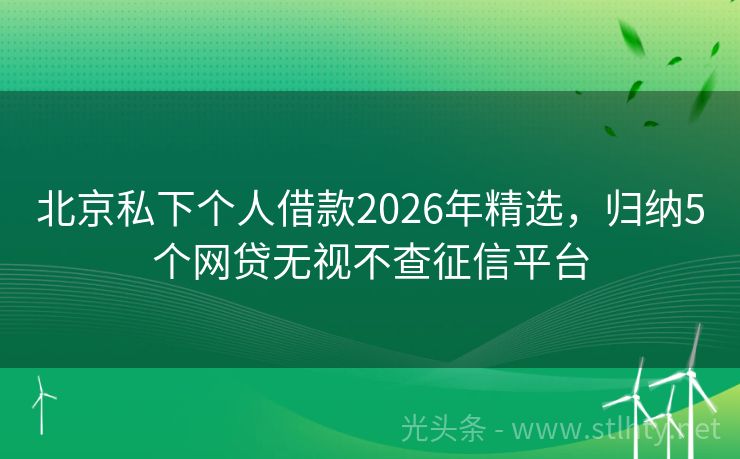 北京私下个人借款2026年精选，归纳5个网贷无视不查征信平台

光头条 - www.stlhty.net